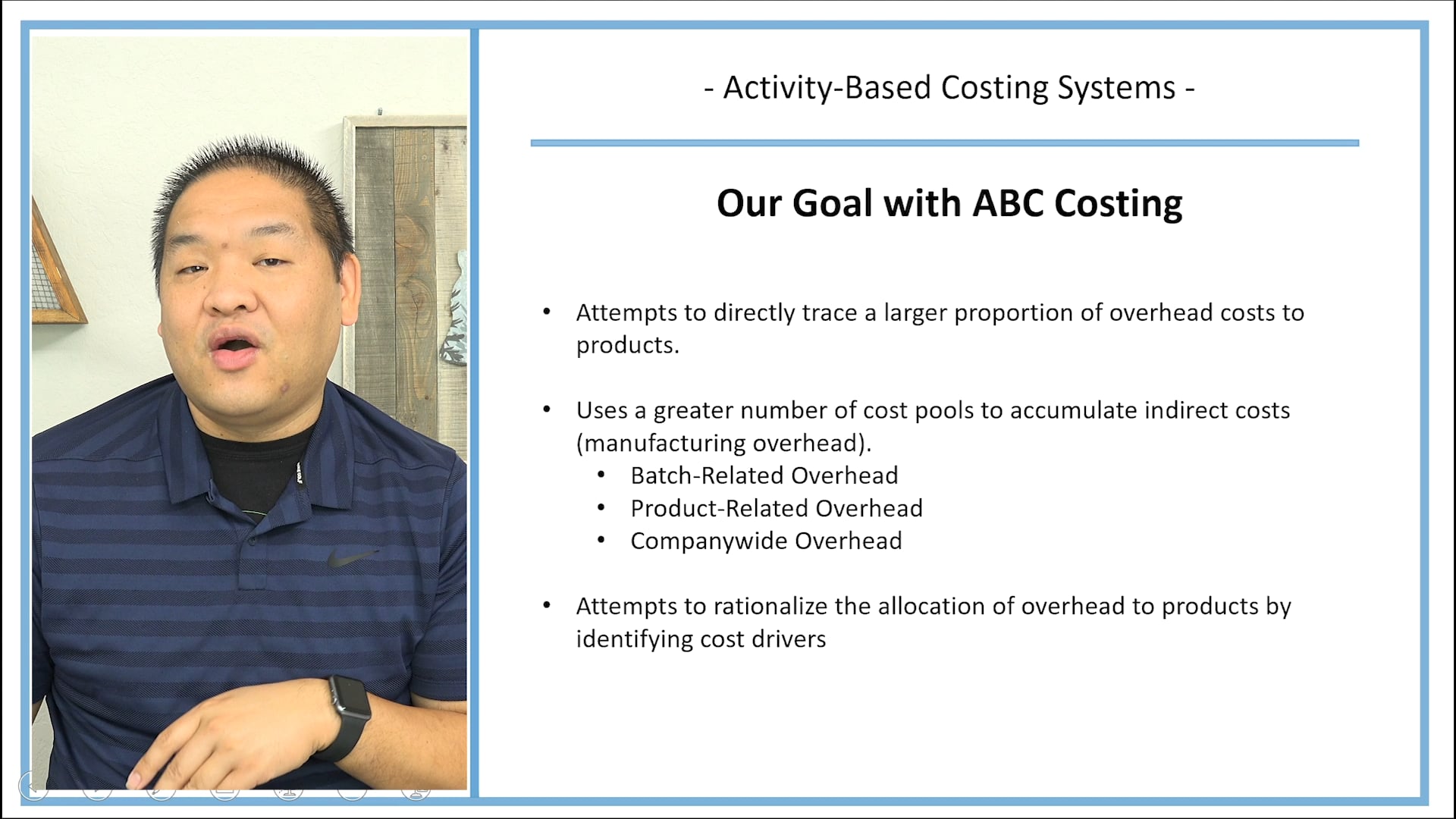 - Activity-Based Costing Systems -

Our Goal with ABC Costing

• Attempts to directly trace a larger proportion of overhead costs to products.

• Uses a greater number of cost pools to accumulate indirect costs (manufacturing overhead).
  • Batch-Related Overhead
  • Product-Related Overhead
  • Companywide Overhead

• Attempts to rationalize the allocation of overhead to products by identifying cost drivers